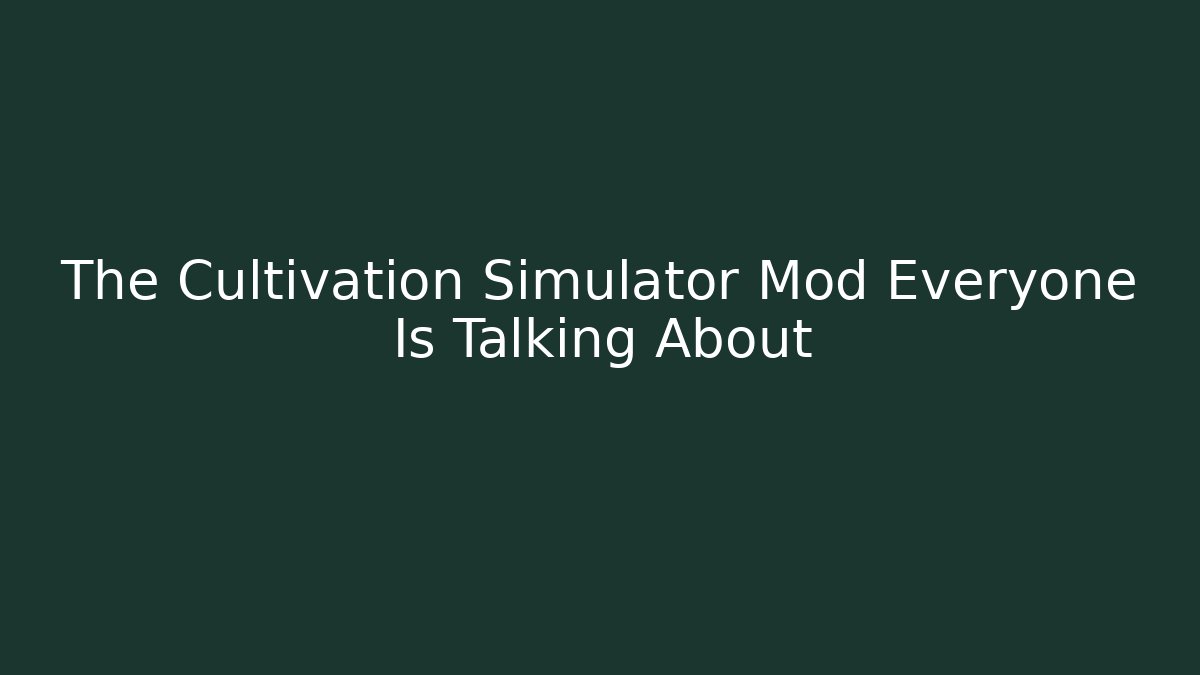 The Cultivation Simulator Mod Everyone Is Talking About